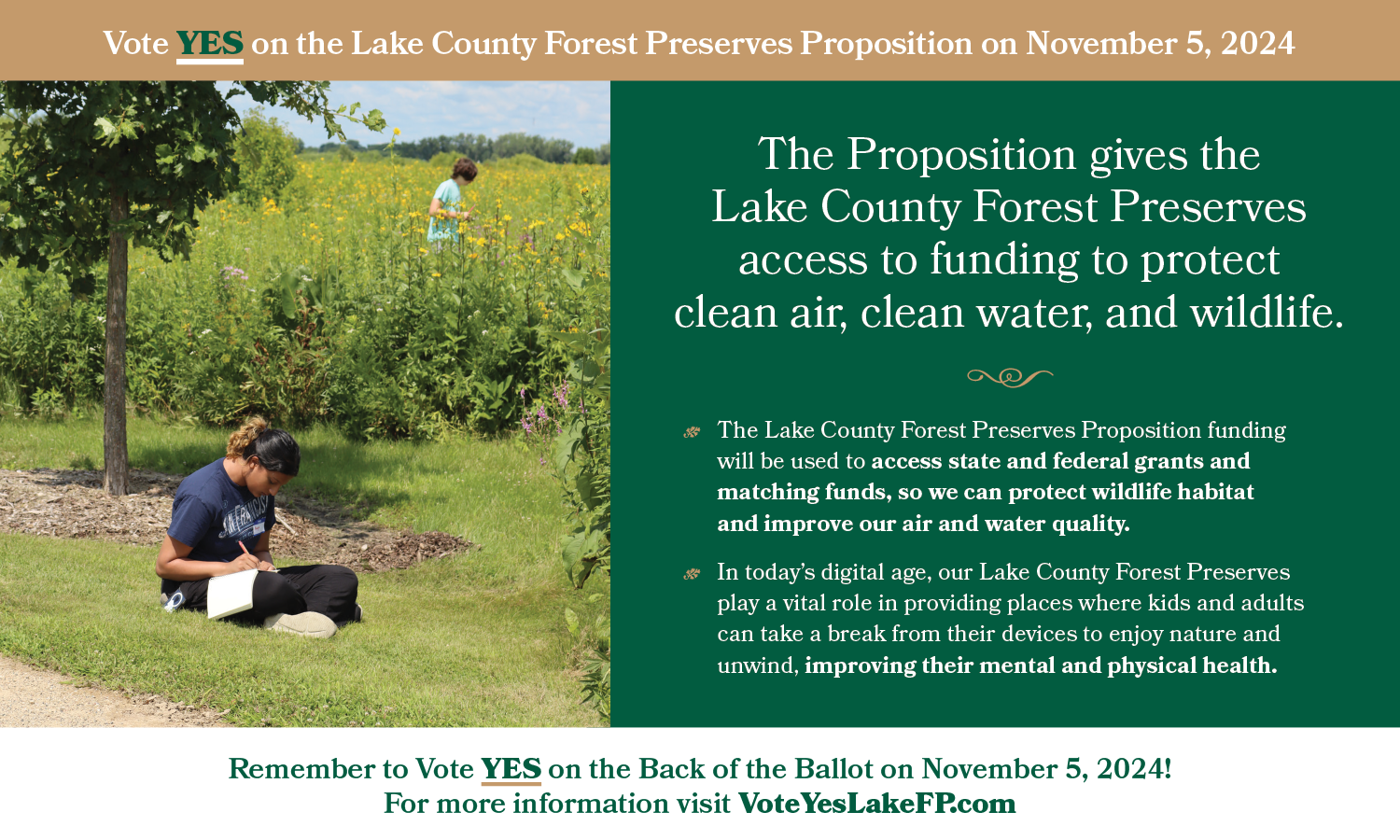 Vote YES on the Lake County Forest Preserves Proposition on November 5, 2024

The Proposition gives the Lake County Forest Preserves access to funding to protect clean air, clean water, and wildlife.

The Lake County Forest Preserves Proposition funding will be used to access state and federal grants and matching funds, so we can protect wildlife habitat and improve our air and water quality.

In today's digital age, our Lake County Forest Preserves play a vital role in providing places where kids and adults can take a break from their devices to enjoy nature and unwind, improving their mental and physical health.

Remember to Vote YES on the Back of the Ballot on November 5, 2024!
For more information visit VoteYesLakeFP.com